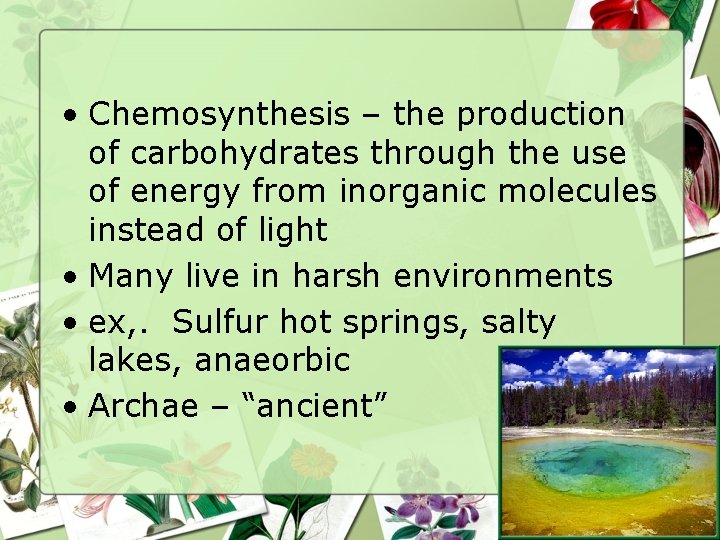 • Chemosynthesis – the production of carbohydrates through the use of energy from inorganic molecules instead of light
• Many live in harsh environments
• ex,. Sulfur hot springs, salty lakes, anaeorbic
• Archae – “ancient”